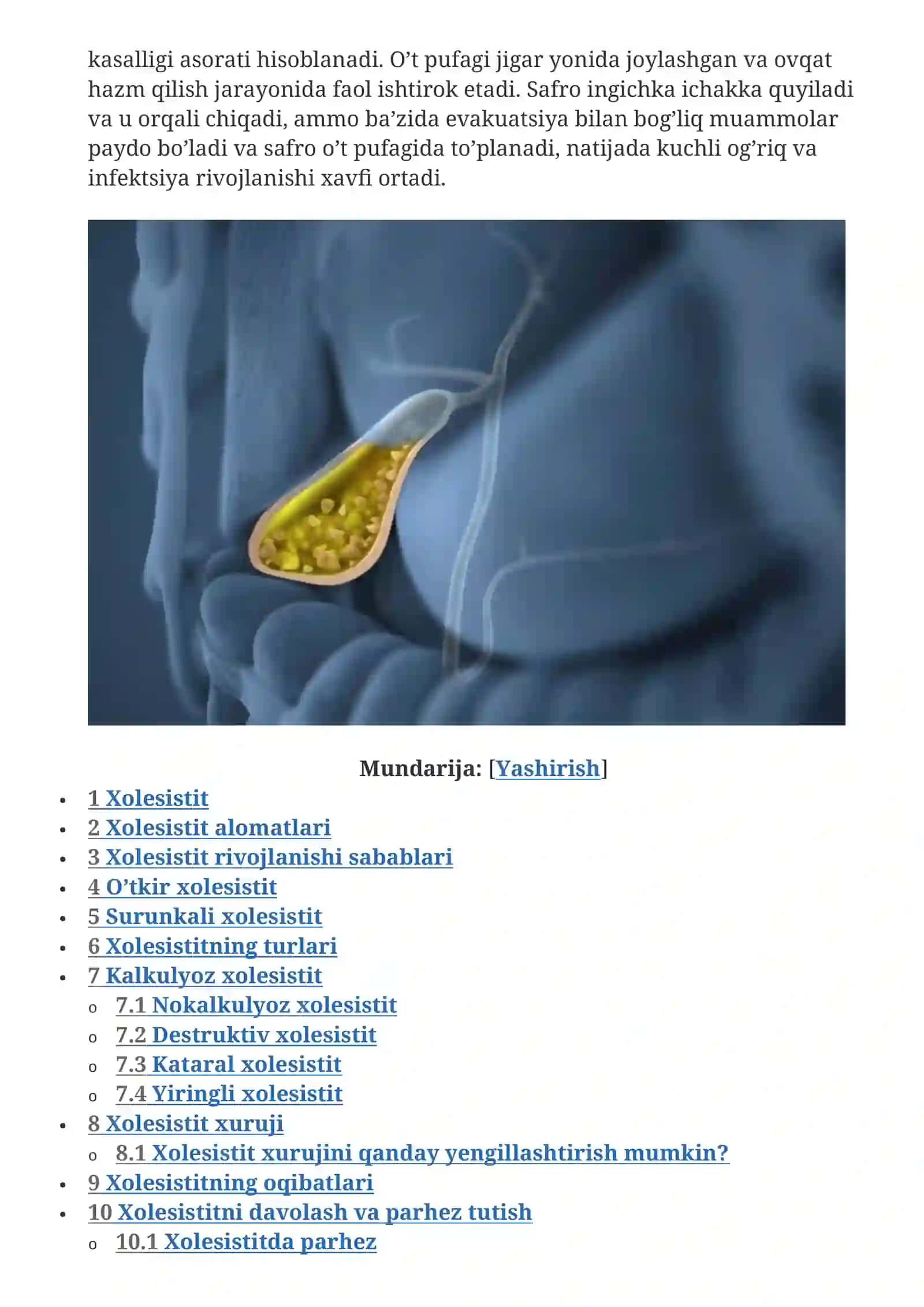 kasalligi asorati hisoblanadi. O’t pufagi jigar yonida joylashgan va ovqat hazm qilish jarayonida faol ishtirok etadi. Safro ingichka ichakka quyiladi va u orqali chiqadi, ammo ba’zida evakuatsiya bilan bog’liq muammolar paydo bo’ladi va safro o’t pufagida to’planadi, natijada kuchli og’riq va infektsiya rivojlanishi xavfi ortadi.

Mundarija: [Yashirish]

- 1 Xolesistit
- 2 Xolesistit alomatlari
- 3 Xolesistit rivojlanishi sabablari
- 4 O’tkir xolesistit
- 5 Surunkali xolesistit
- 6 Xolesistitning turlari
- 7 Kalkulyoz xolesistit
  - 7.1 Nokalkulyoz xolesistit
  - 7.2 Destruktiv xolesistit
  - 7.3 Kataral xolesistit
  - 7.4 Yiringli xolesistit
- 8 Xolesistit xuruji
  - 8.1 Xolesistit xurujini qanday yengillashtirish mumkin?
- 9 Xolesistitning oqibatlari
- 10 Xolesistitni davolash va parhez tutish
  - 10.1 Xolesistitda parhez